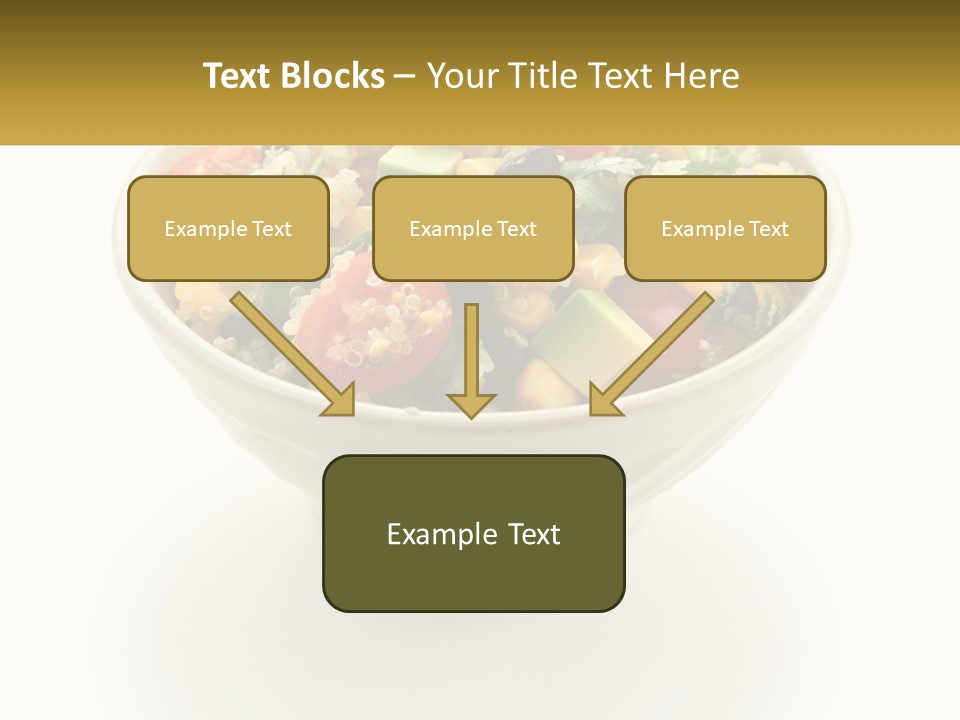 Text Blocks – Your Title Text Here

Example Text

Example Text

Example Text

Example Text